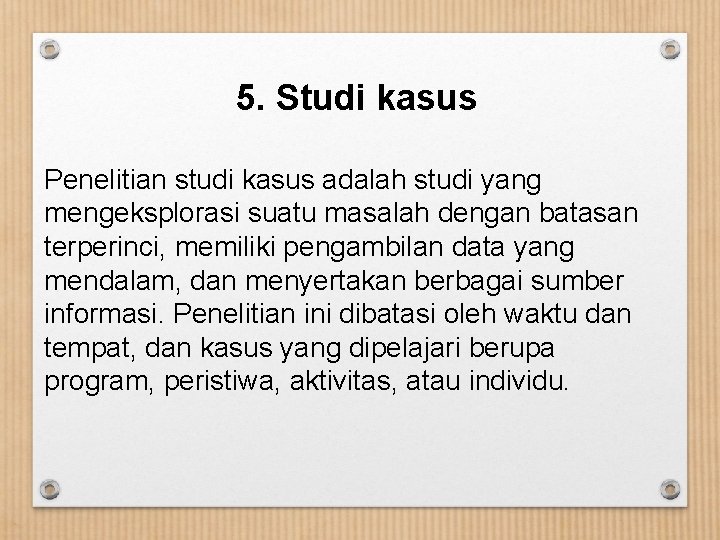 5. Studi kasus

Penelitian studi kasus adalah studi yang mengeksplorasi suatu masalah dengan batasan terperinci, memiliki pengambilan data yang mendalam, dan menyertakan berbagai sumber informasi. Penelitian ini dibatasi oleh waktu dan tempat, dan kasus yang dipelajari berupa program, peristiwa, aktivitas, atau individu.